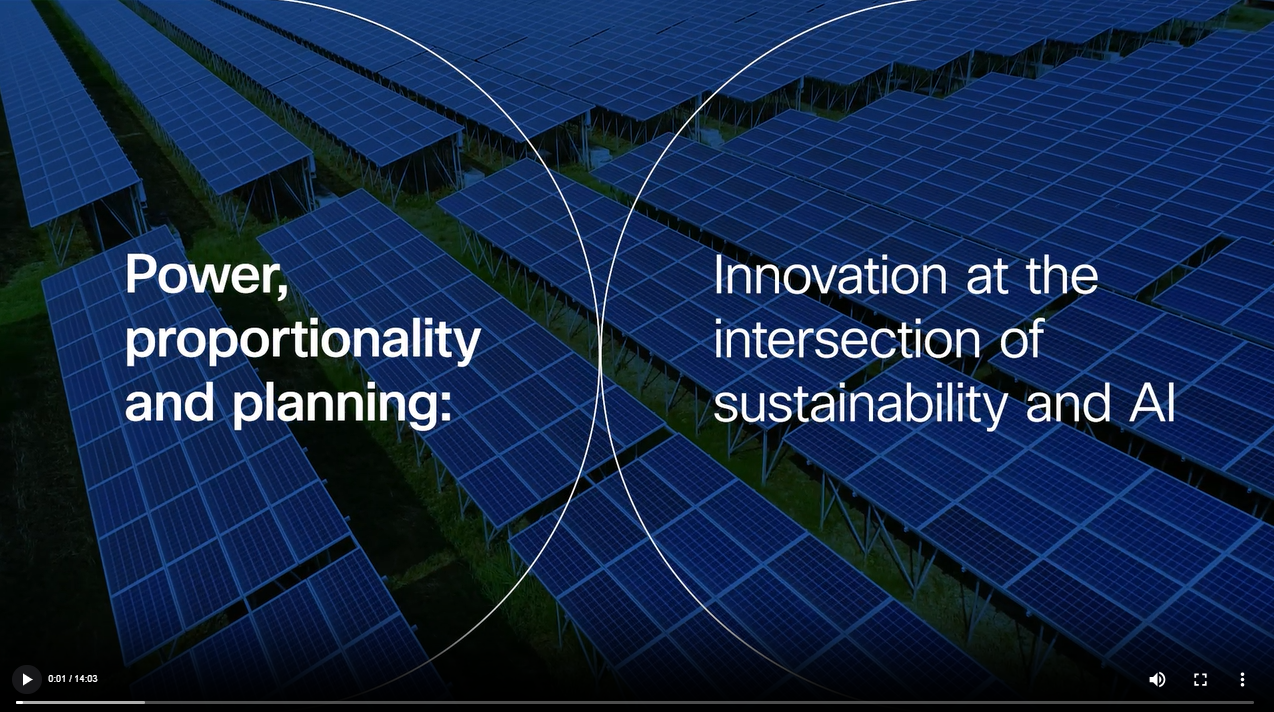 Power, proportionality and planning:

Innovation at the intersection of sustainability and AI

0:01 / 14:03